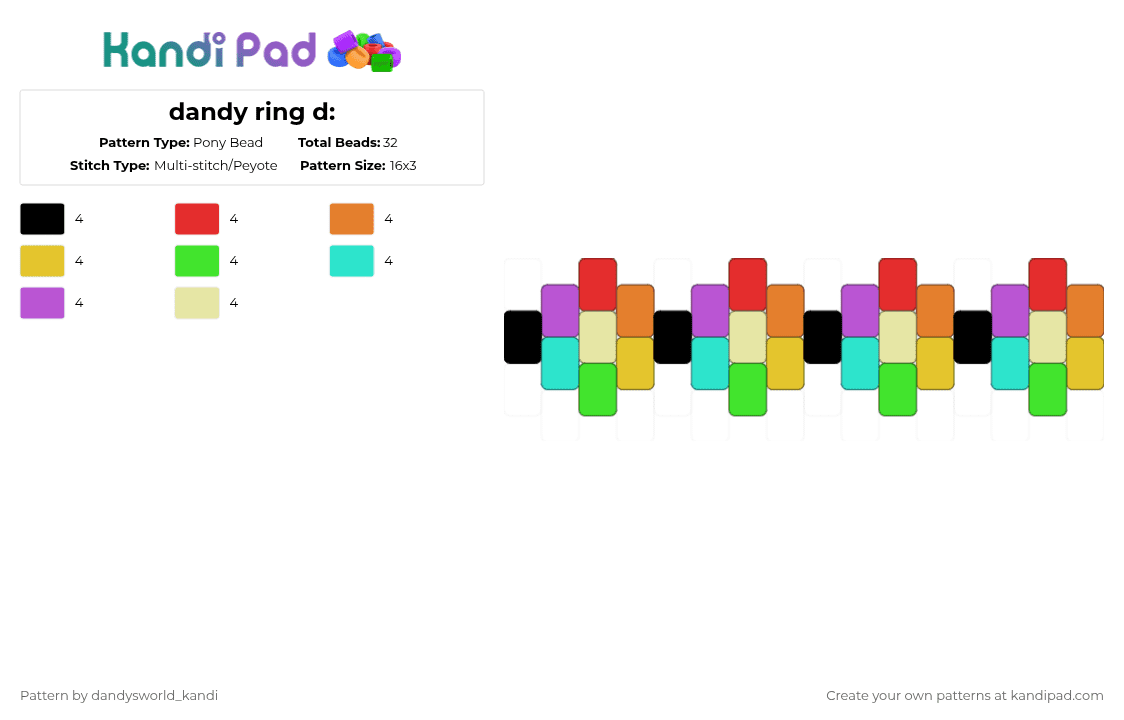 Kandi Pad

dandy ring d:

Pattern Type: Pony Bead
Total Beads: 32
Stitch Type: Multi-stitch/Peyote
Pattern Size: 16x3

4
4
4
4
4
4
4
4

Pattern by dandysworld_kandi

Create your own patterns at kandipad.com